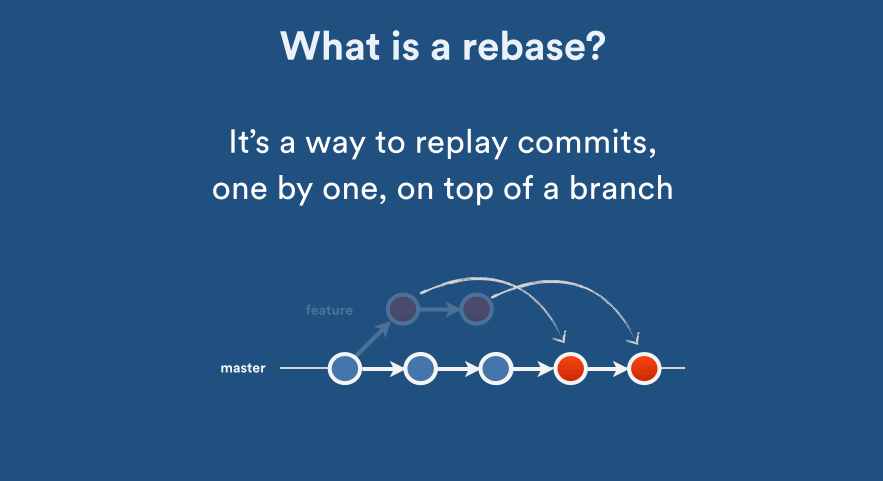 What is a rebase?

It's a way to replay commits, one by one, on top of a branch

feature

master